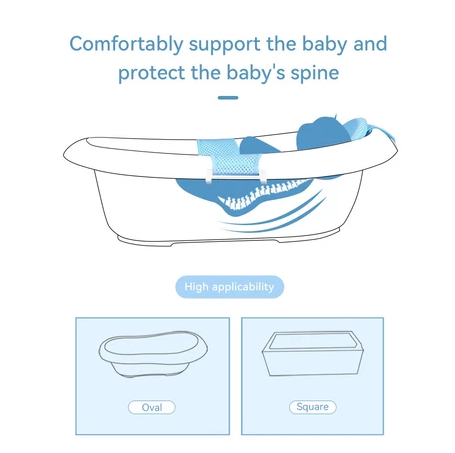 Comfortably support the baby and protect the baby's spine

High applicability

Oval

Square